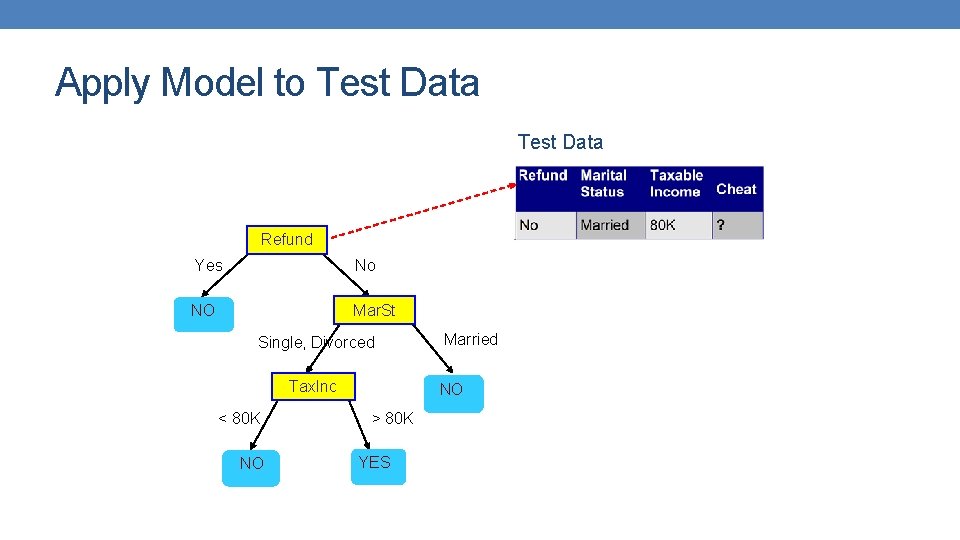 Apply Model to Test Data

Test Data

| Refund | Marital Status | Taxable Income | Cheat |
|---|---|---|---|
| No | Married | 80K | ? |

Refund

Yes

No

NO

MarSt

Single, Divorced

Married

TaxInc

NO

< 80K

> 80K

NO

YES